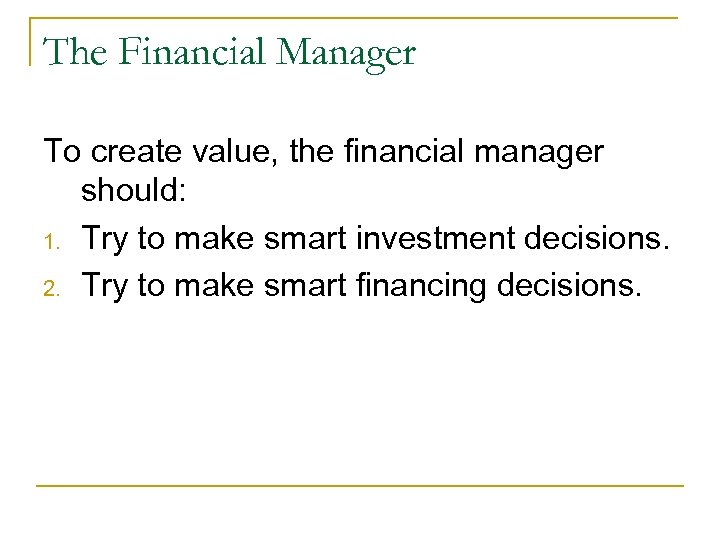 The Financial Manager

To create value, the financial manager should:

1. Try to make smart investment decisions.
2. Try to make smart financing decisions.